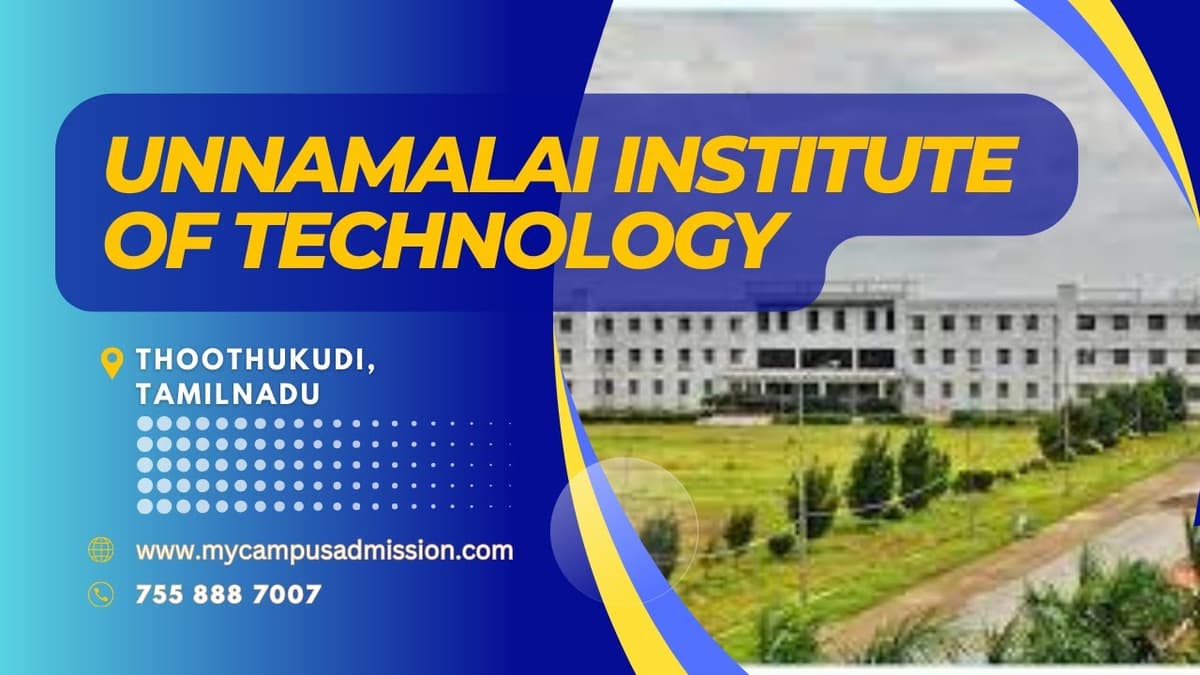 UNNAMALAI INSTITUTE OF TECHNOLOGY

THOOTHUKUDI, TAMILNADU

www.mycampusadmission.com

755 888 7007